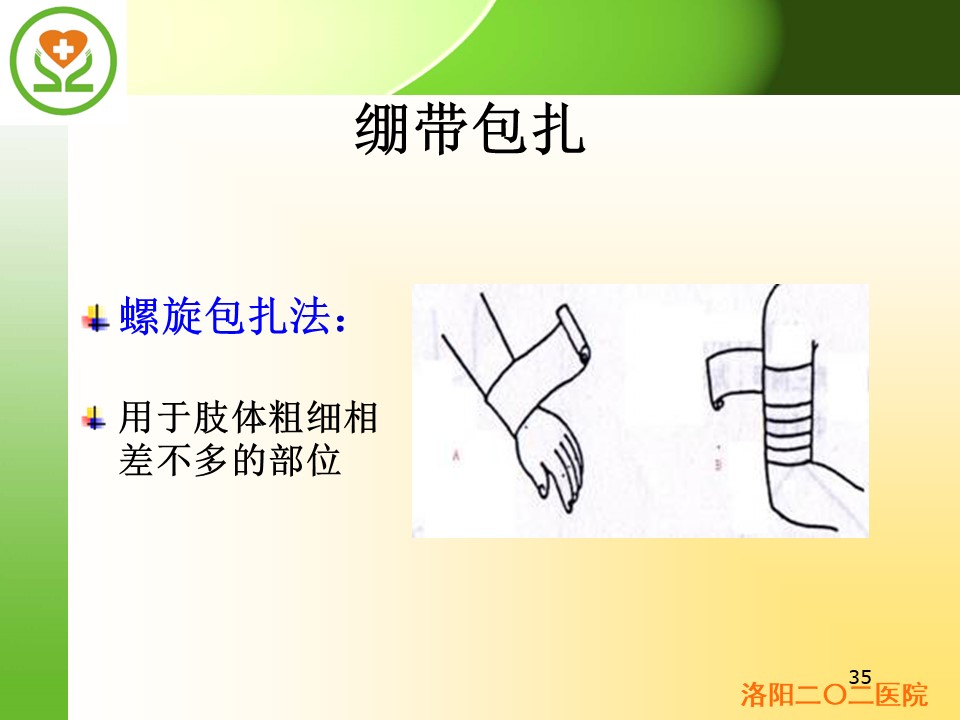 绷带包扎

螺旋包扎法：

用于肢体粗细相差不多的部位

A

B

35

洛阳二〇二医院